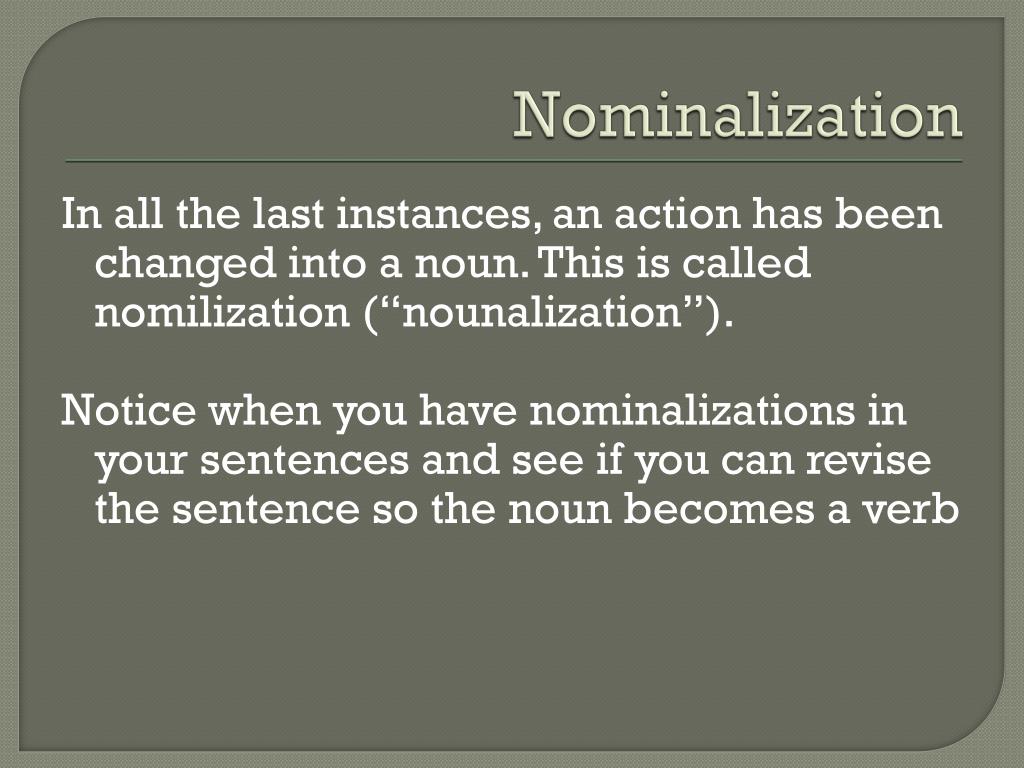 Nominalization

In all the last instances, an action has been changed into a noun. This is called nomilization (“nounalization”).

Notice when you have nominalizations in your sentences and see if you can revise the sentence so the noun becomes a verb